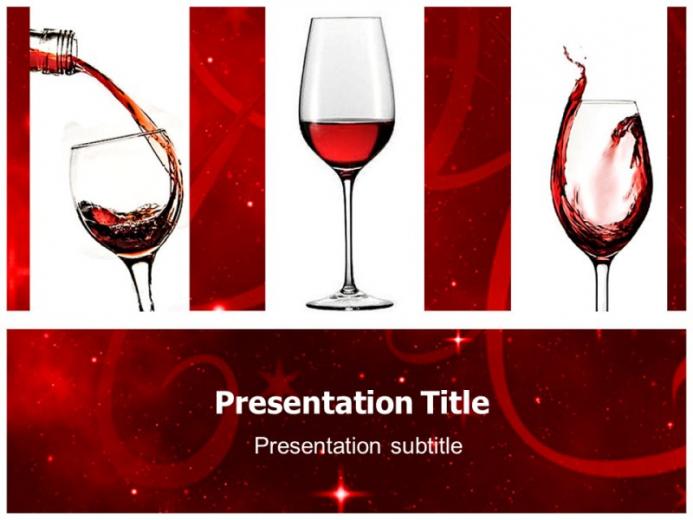 Presentation Title

Presentation subtitle